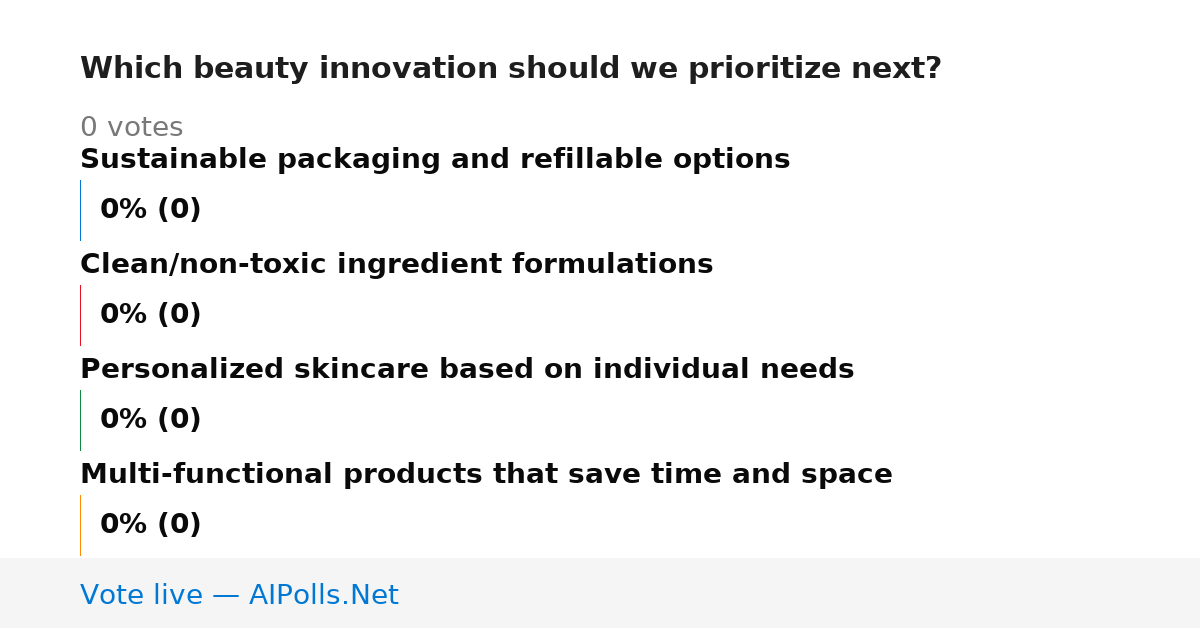 Which beauty innovation should we prioritize next?

0 votes

Sustainable packaging and refillable options

0% (0)

Clean/non-toxic ingredient formulations

0% (0)

Personalized skincare based on individual needs

0% (0)

Multi-functional products that save time and space

0% (0)

Vote live — AIPolls.Net